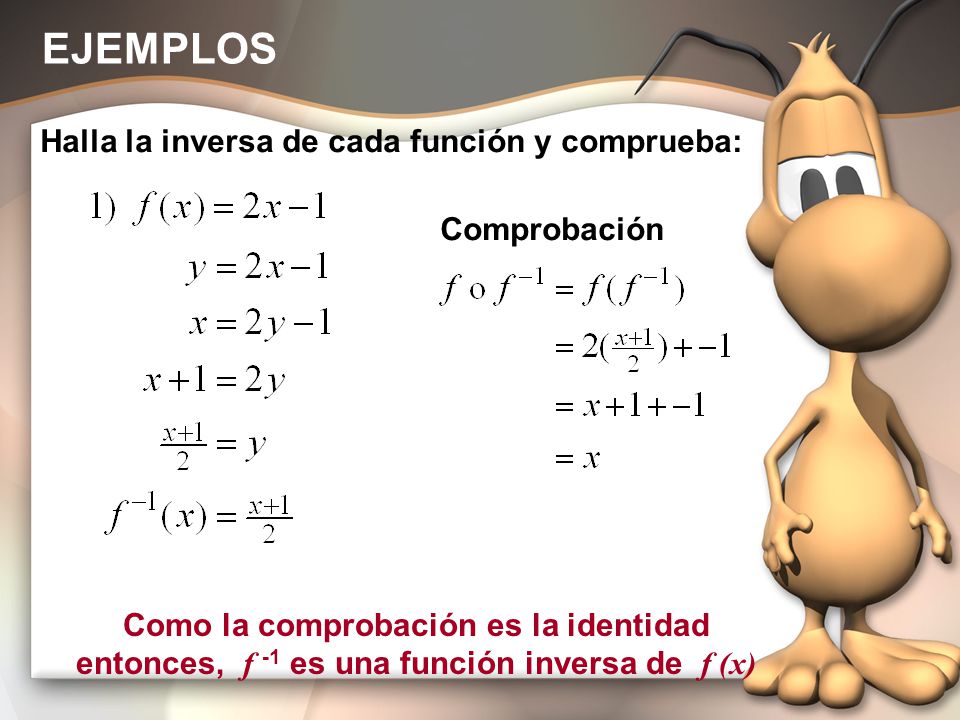 EJEMPLOS

Halla la inversa de cada función y comprueba:

1) $f(x) = 2x - 1$

$y = 2x - 1$

$x = 2y - 1$

$x + 1 = 2y$

$\frac{x+1}{2} = y$

$f^{-1}(x) = \frac{x+1}{2}$

Comprobación

$f \circ f^{-1} = f(f^{-1})$

$= 2(\frac{x+1}{2}) + -1$

$= x + 1 + -1$

$= x$

Como la comprobación es la identidad entonces, $f^{-1}$ es una función inversa de $f(x)$